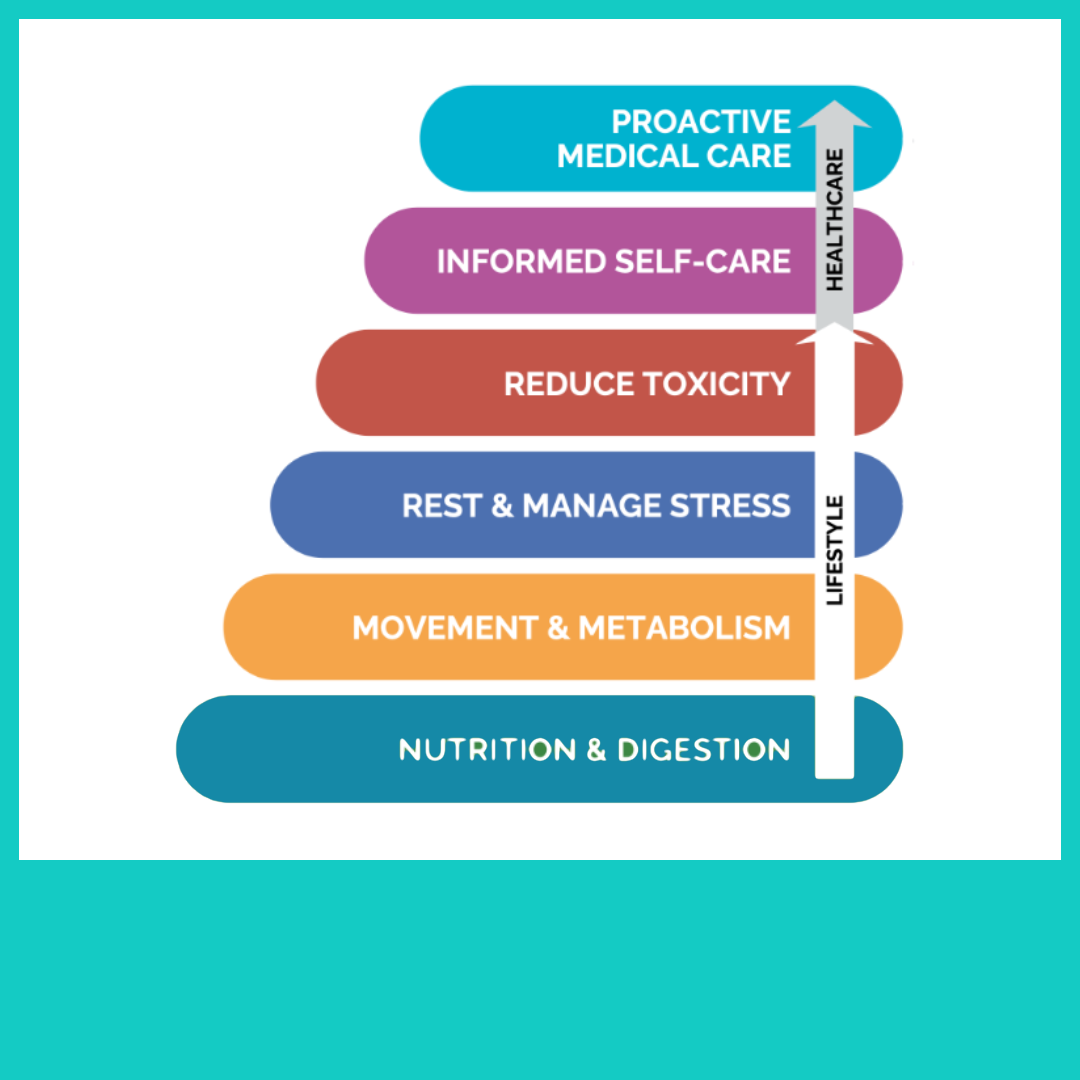 PROACTIVE MEDICAL CARE

INFORMED SELF-CARE

REDUCE TOXICITY

REST & MANAGE STRESS

MOVEMENT & METABOLISM

NUTRITION & DIGESTION

HEALTHCARE

LIFESTYLE